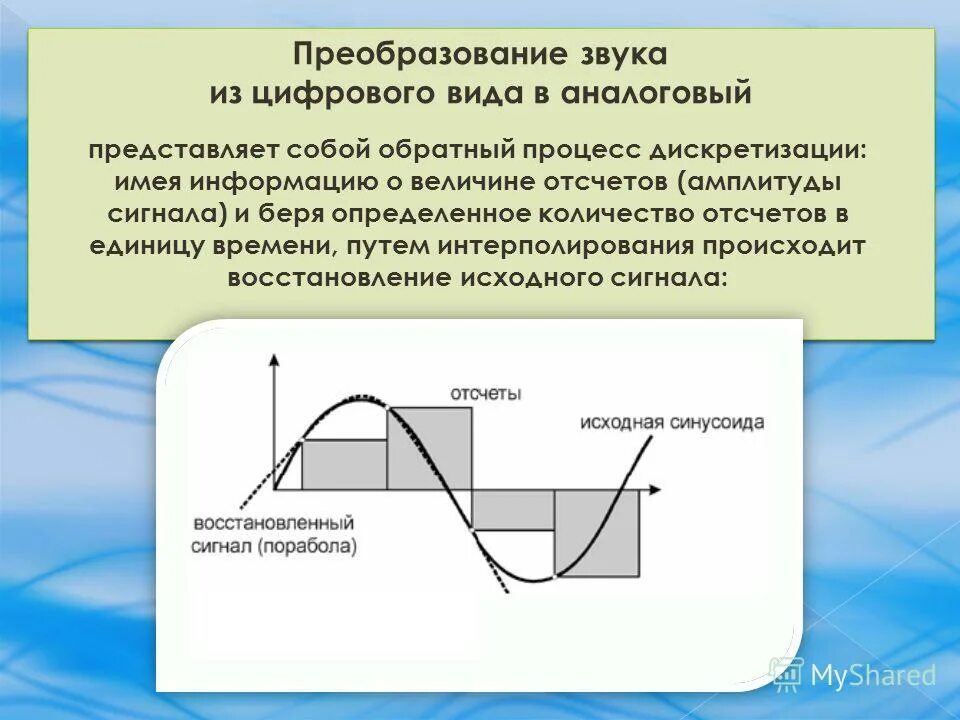 Преобразование звука из цифрового вида в аналоговый

представляет собой обратный процесс дискретизации: имея информацию о величине отсчетов (амплитуды сигнала) и беря определенное количество отсчетов в единицу времени, путем интерполирования происходит восстановление исходного сигнала:

отсчеты

исходная синусоида

восстановленный сигнал (порабола)

MyShared